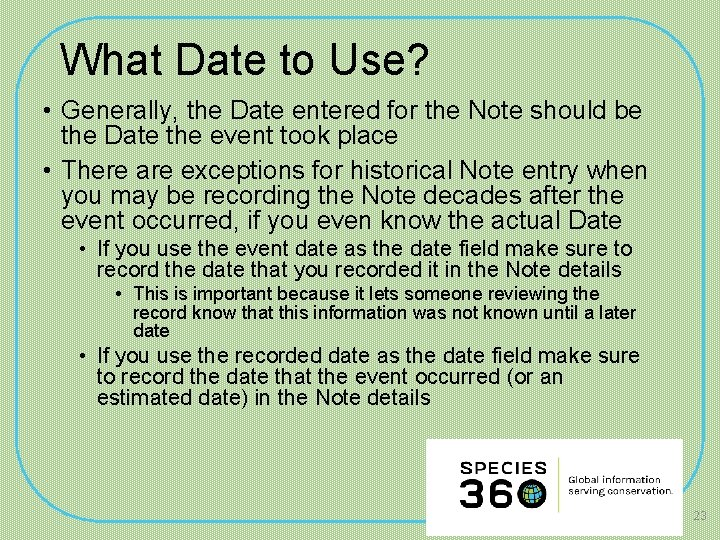 What Date to Use?

• Generally, the Date entered for the Note should be the Date the event took place

• There are exceptions for historical Note entry when you may be recording the Note decades after the event occurred, if you even know the actual Date

• If you use the event date as the date field make sure to record the date that you recorded it in the Note details

• This is important because it lets someone reviewing the record know that this information was not known until a later date

• If you use the recorded date as the date field make sure to record the date that the event occurred (or an estimated date) in the Note details

SPECIES 360

Global information serving conservation.

23